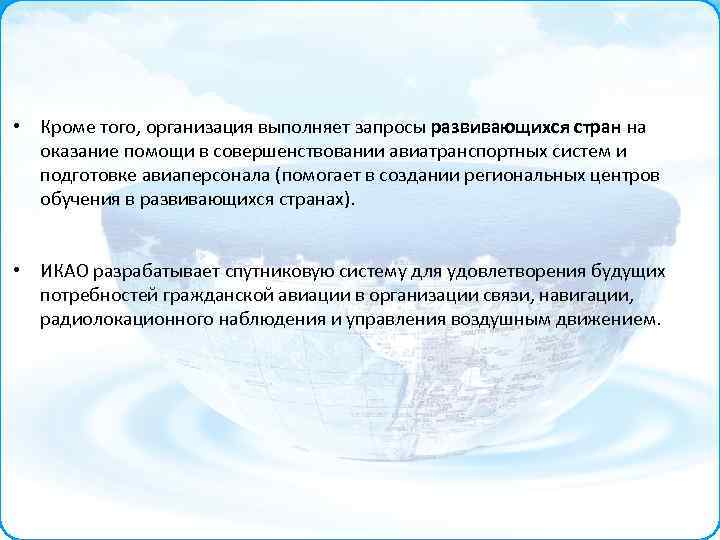 • Кроме того, организация выполняет запросы развивающихся стран на оказание помощи в совершенствовании авиатранспортных систем и подготовке авиаперсонала (помогает в создании региональных центров обучения в развивающихся странах).

• ИКАО разрабатывает спутниковую систему для удовлетворения будущих потребностей гражданской авиации в организации связи, навигации, радиолокационного наблюдения и управления воздушным движением.